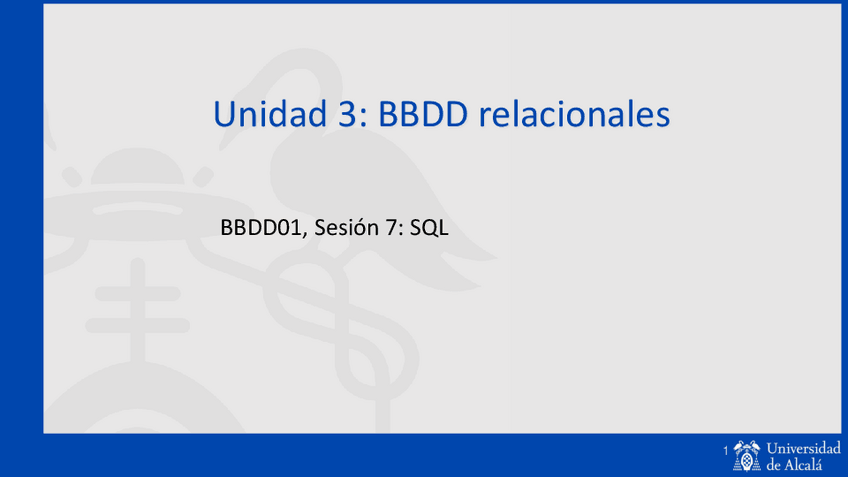 Unidad 3: BBDD relacionales

BBDD01, Sesión 7: SQL

1

Universidad de Alcalá